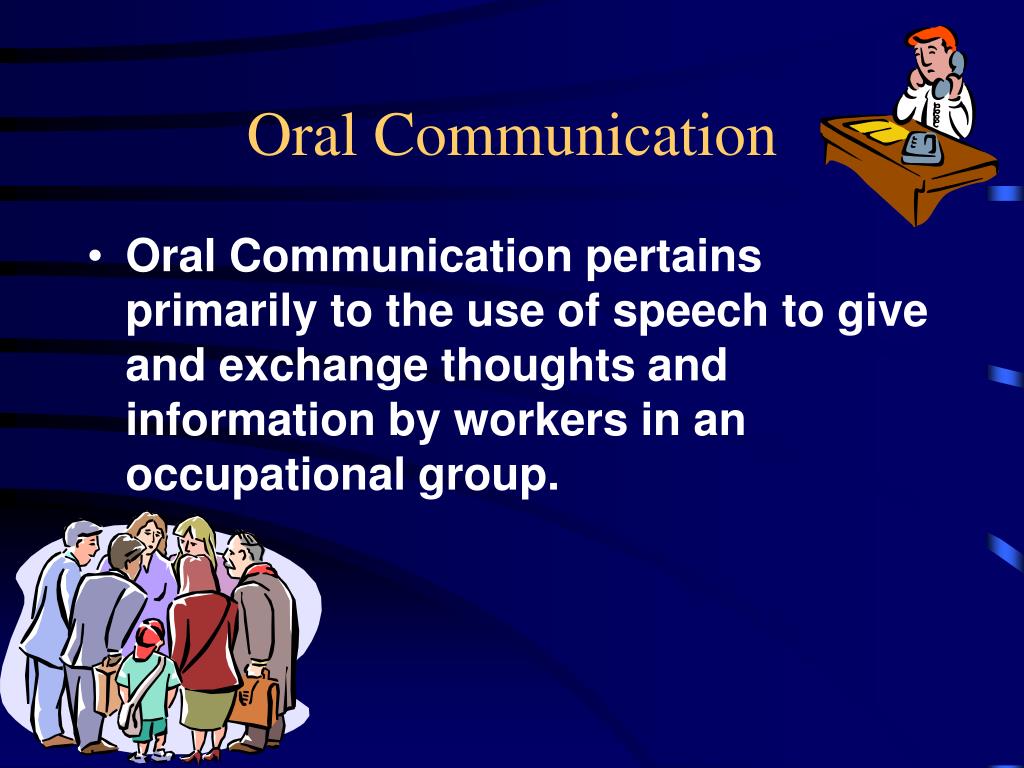 Oral Communication

• Oral Communication pertains primarily to the use of speech to give and exchange thoughts and information by workers in an occupational group.